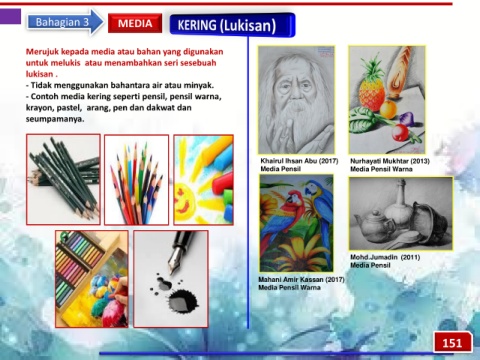 Bahagian 3

MEDIA

KERING (Lukisan)

Merujuk kepada media atau bahan yang digunakan untuk melukis atau menambahkan seri sesebuah lukisan .
- Tidak menggunakan bahantara air atau minyak.
- Contoh media kering seperti pensil, pensil warna, krayon, pastel, arang, pen dan dakwat dan seumpamanya.

Khairul Ihsan Abu (2017)
Media Pensil

Nurhayati Mukhtar (2013)
Media Pensil Warna

Mahani Amir Kassan (2017)
Media Pensil Warna

Mohd.Jumadin (2011)
Media Pensil

151